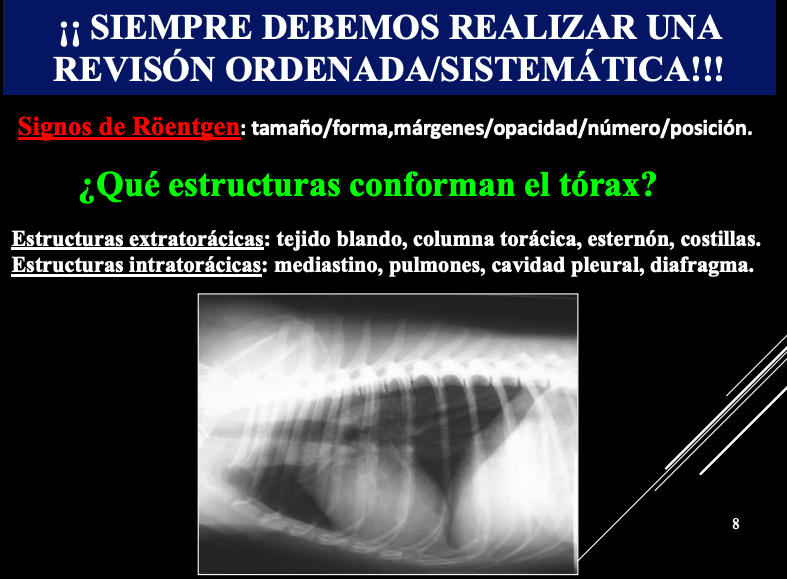 ¡¡ SIEMPRE DEBEMOS REALIZAR UNA REVISÓN ORDENADA/SISTEMÁTICA!!!

Signos de Röentgen: tamaño/forma,márgenes/opacidad/número/posición.

¿Qué estructuras conforman el tórax?

Estructuras extratorácicas: tejido blando, columna torácica, esternón, costillas.
Estructuras intratorácicas: mediastino, pulmones, cavidad pleural, diafragma.

8